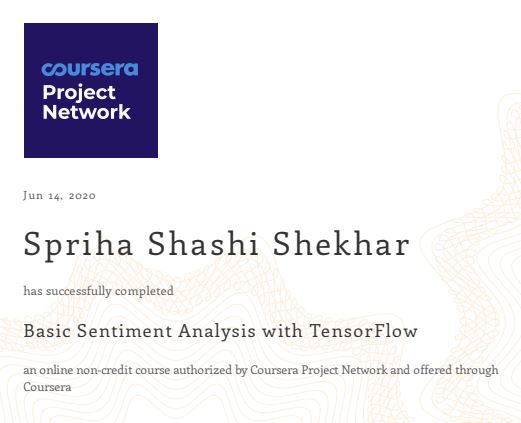 coursera
Project Network

Jun 14, 2020

Spriha Shashi Shekhar

has successfully completed

Basic Sentiment Analysis with TensorFlow

an online non-credit course authorized by Coursera Project Network and offered through Coursera